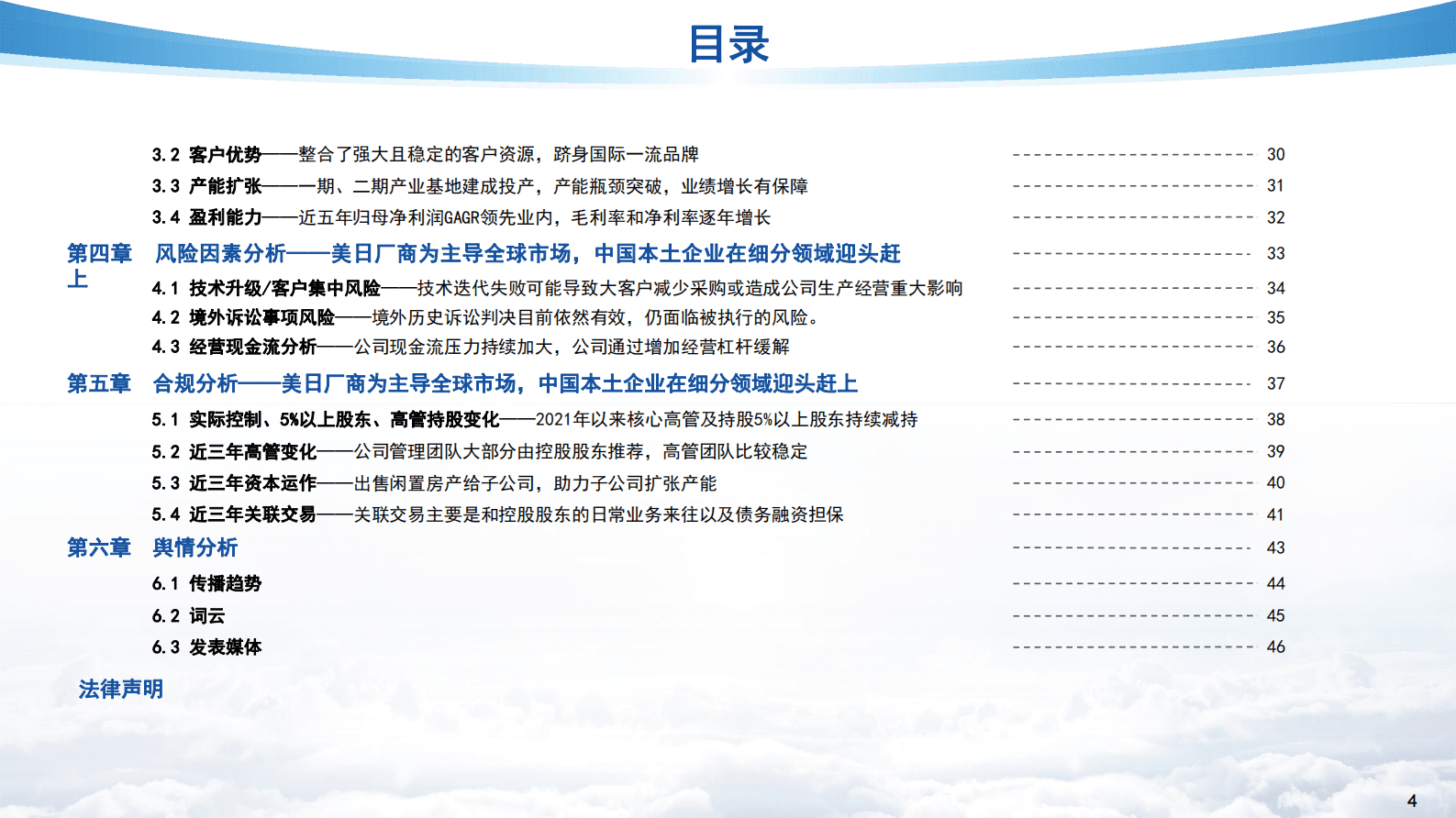 目录

3.2 客户优势——整合了强大且稳定的客户资源，跻身国际一流品牌 ------------------------ 30
3.3 产能扩张——一期、二期产业基地建成投产，产能瓶颈突破，业绩增长有保障 ------------------------ 31
3.4 盈利能力——近五年归母净利润GAGR领先业内，毛利率和净利率逐年增长 ------------------------ 32
第四章 风险因素分析——美日厂商为主导全球市场，中国本土企业在细分领域迎头赶上 ------------------------ 33
4.1 技术升级/客户集中风险——技术迭代失败可能导致大客户减少采购或造成公司生产经营重大影响 ------------------------ 34
4.2 境外诉讼事项风险——境外历史诉讼判决目前依然有效，仍面临被执行的风险。 ------------------------ 35
4.3 经营现金流分析——公司现金流压力持续加大，公司通过增加经营杠杆缓解 ------------------------ 36
第五章 合规分析——美日厂商为主导全球市场，中国本土企业在细分领域迎头赶上 ------------------------ 37
5.1 实际控制、5%以上股东、高管持股变化——2021年以来核心高管及持股5%以上股东持续减持 ------------------------ 38
5.2 近三年高管变化——公司管理团队大部分由控股股东推荐，高管团队比较稳定 ------------------------ 39
5.3 近三年资本运作——出售闲置房产给子公司，助力子公司扩张产能 ------------------------ 40
5.4 近三年关联交易——关联交易主要是和控股股东的日常业务来往以及债务融资担保 ------------------------ 41
第六章 舆情分析 ------------------------ 43
6.1 传播趋势 ------------------------ 44
6.2 词云 ------------------------ 45
6.3 发表媒体 ------------------------ 46
法律声明

4